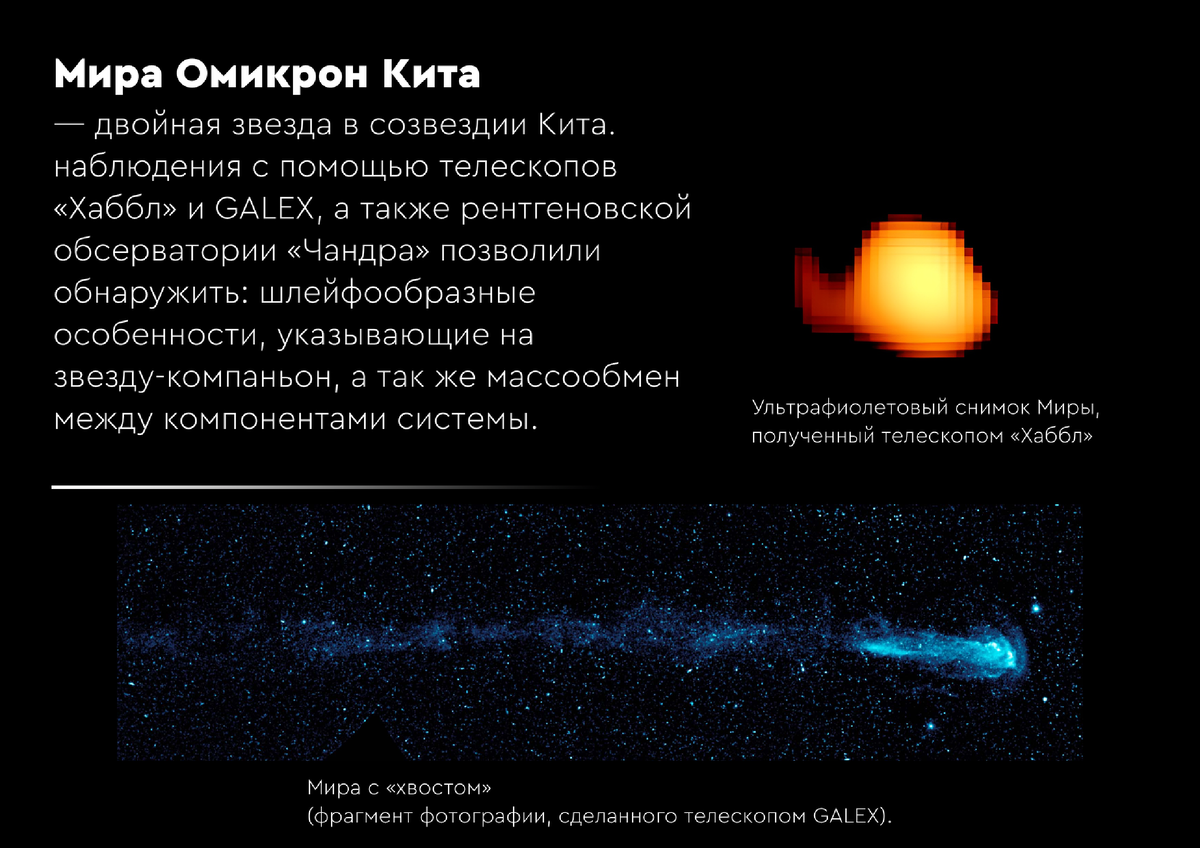 Мира Омикрон Кита
— двойная звезда в созвездии Кита. наблюдения с помощью телескопов «Хаббл» и GALEX, а также рентгеновской обсерватории «Чандра» позволили обнаружить: шлейфообразные особенности, указывающие на звезду-компаньон, а так же массообмен между компонентами системы.

Ультрафиолетовый снимок Миры, полученный телескопом «Хаббл»

Мира с «хвостом»
(фрагмент фотографии, сделанного телескопом GALEX).